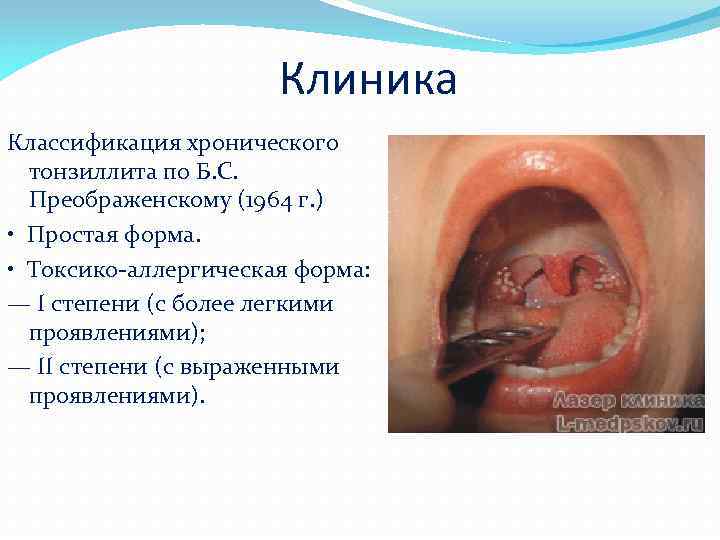 Клиника

Классификация хронического тонзиллита по Б.С. Преображенскому (1964 г.)

• Простая форма.

• Токсико-аллергическая форма:

— I степени (с более легкими проявлениями);

— II степени (с выраженными проявлениями).

Лазер клиника
L-medpskov.ru